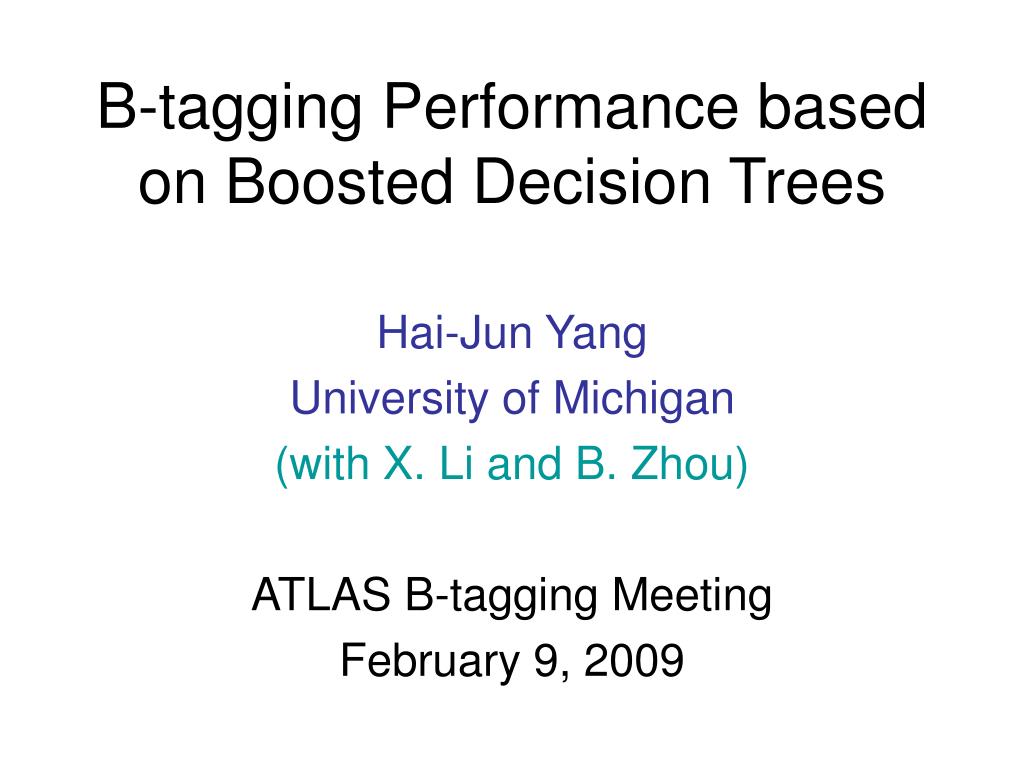 B-tagging Performance based on Boosted Decision Trees

Hai-Jun Yang
University of Michigan
(with X. Li and B. Zhou)

ATLAS B-tagging Meeting
February 9, 2009